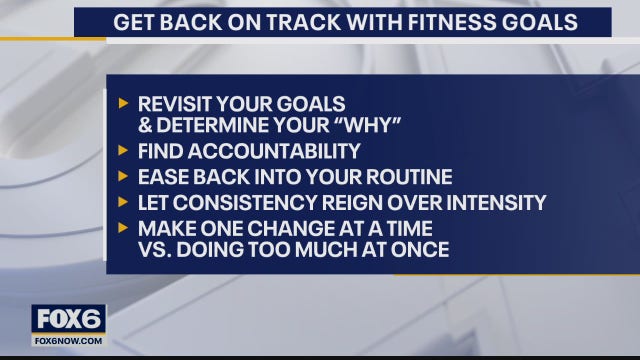 GET BACK ON TRACK WITH FITNESS GOALS

▸ REVISIT YOUR GOALS & DETERMINE YOUR "WHY"
▸ FIND ACCOUNTABILITY
▸ EASE BACK INTO YOUR ROUTINE
▸ LET CONSISTENCY REIGN OVER INTENSITY
▸ MAKE ONE CHANGE AT A TIME VS. DOING TOO MUCH AT ONCE

FOX6
FOX6NOW.COM